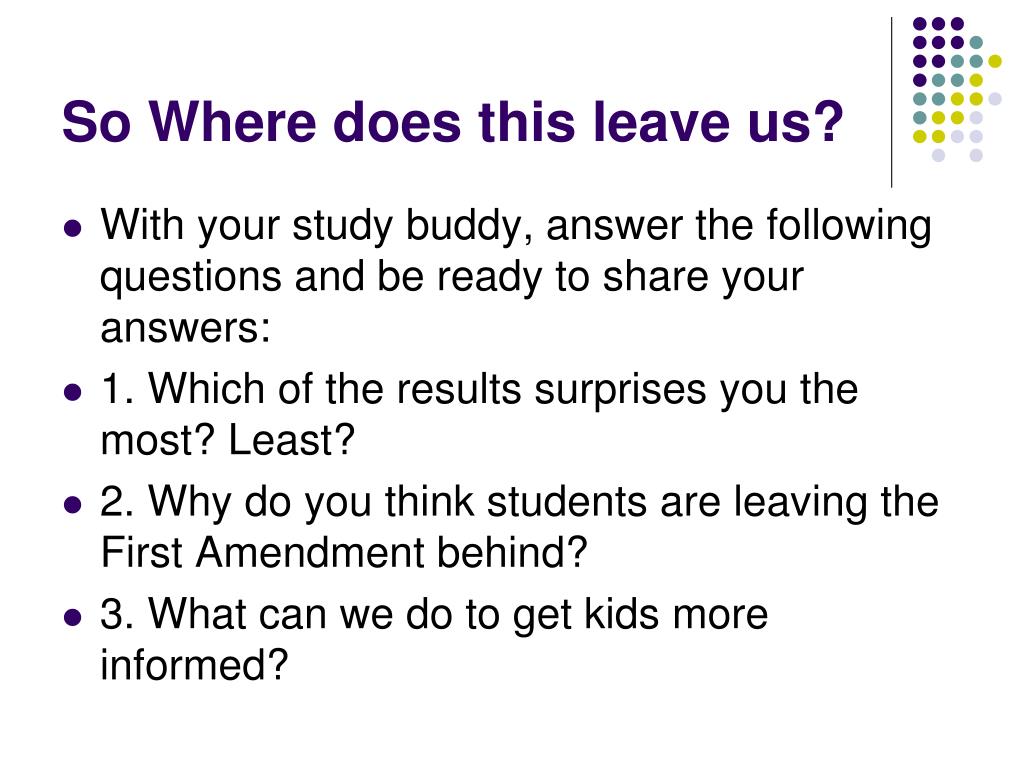 So Where does this leave us?

- With your study buddy, answer the following questions and be ready to share your answers:
- 1. Which of the results surprises you the most? Least?
- 2. Why do you think students are leaving the First Amendment behind?
- 3. What can we do to get kids more informed?